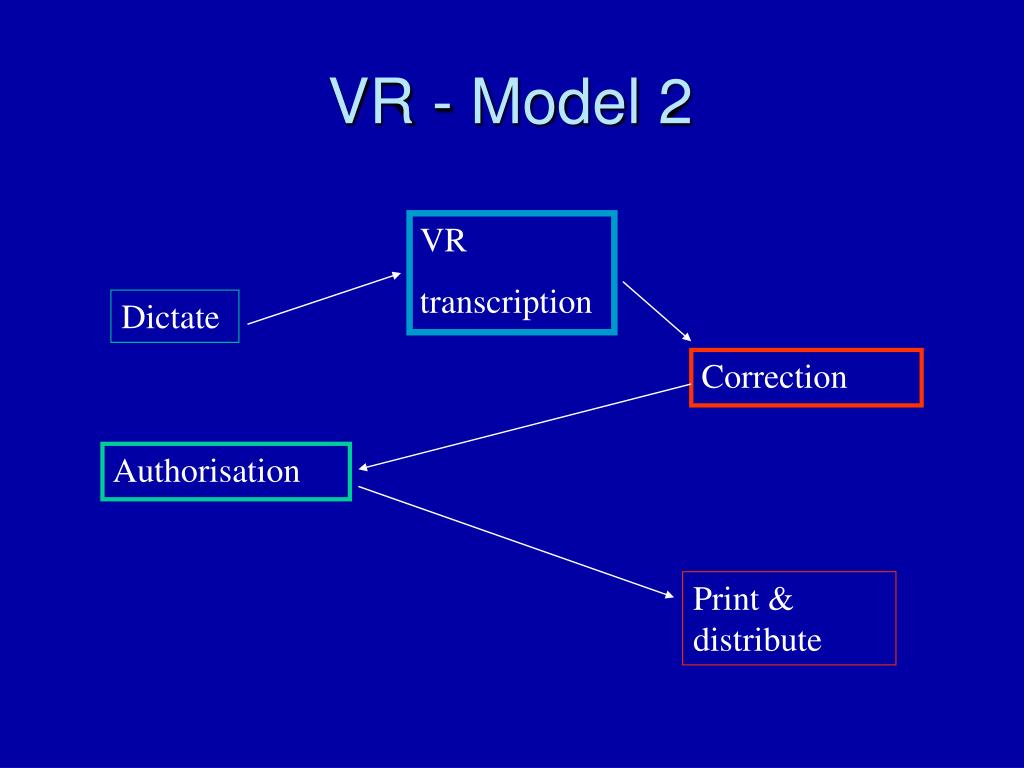 VR - Model 2

Dictate

VR

transcription

Correction

Authorisation

Print & distribute